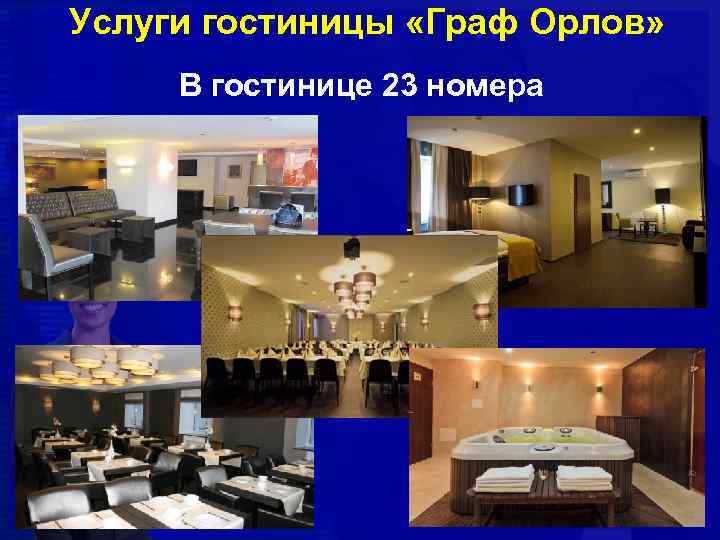 Услуги гостиницы «Граф Орлов»

В гостинице 23 номера